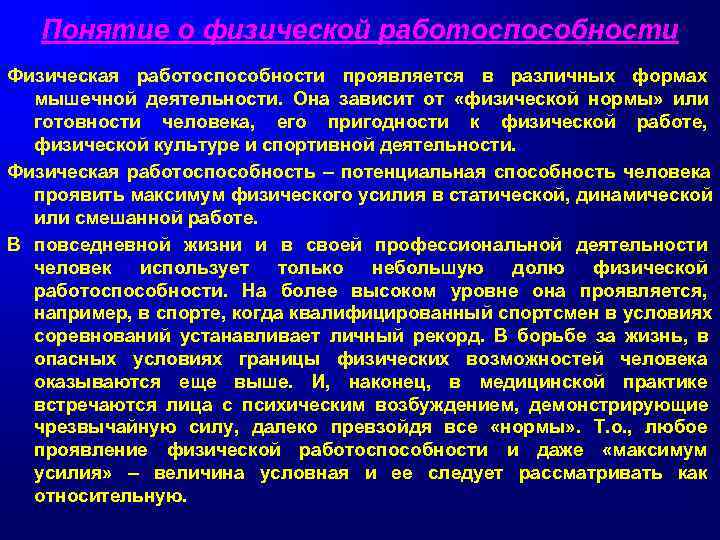 Понятие о физической работоспособности

Физическая работоспособности проявляется в различных формах мышечной деятельности. Она зависит от «физической нормы» или готовности человека, его пригодности к физической работе, физической культуре и спортивной деятельности.

Физическая работоспособность – потенциальная способность человека проявить максимум физического усилия в статической, динамической или смешанной работе.

В повседневной жизни и в своей профессиональной деятельности человек использует только небольшую долю физической работоспособности. На более высоком уровне она проявляется, например, в спорте, когда квалифицированный спортсмен в условиях соревнований устанавливает личный рекорд. В борьбе за жизнь, в опасных условиях границы физических возможностей человека оказываются еще выше. И, наконец, в медицинской практике встречаются лица с психическим возбуждением, демонстрирующие чрезвычайную силу, далеко превзойдя все «нормы». Т.о., любое проявление физической работоспособности и даже «максимум усилия» – величина условная и ее следует рассматривать как относительную.